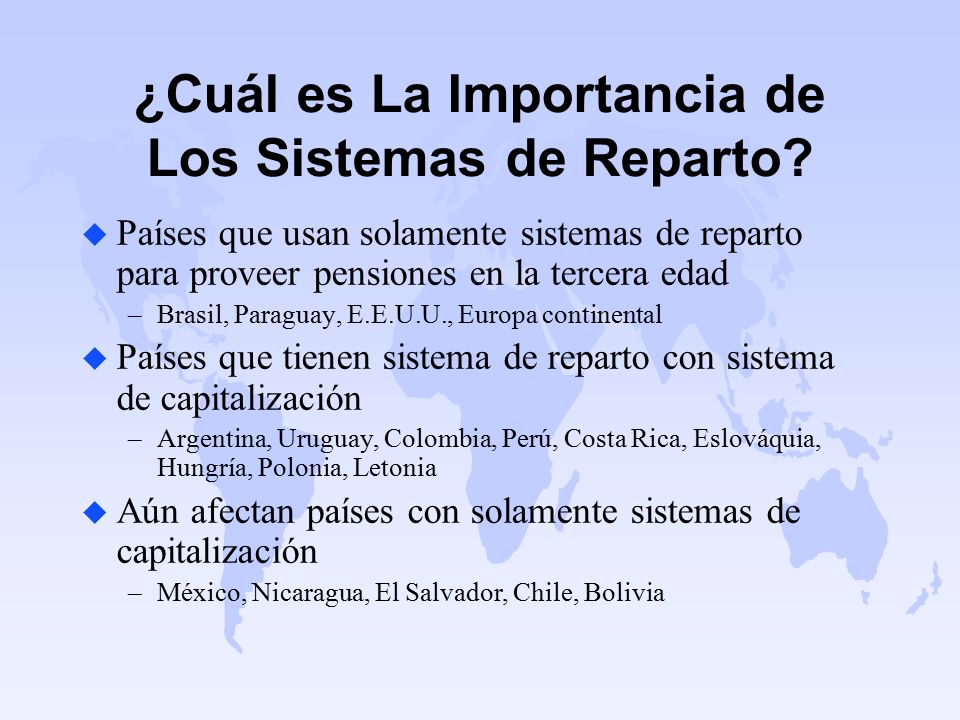 ¿Cuál es La Importancia de Los Sistemas de Reparto?

Países que usan solamente sistemas de reparto para proveer pensiones en la tercera edad

– Brasil, Paraguay, E.E.U.U., Europa continental

Países que tienen sistema de reparto con sistema de capitalización

– Argentina, Uruguay, Colombia, Perú, Costa Rica, Eslováquia, Hungría, Polonia, Letonia

Aún afectan países con solamente sistemas de capitalización

– México, Nicaragua, El Salvador, Chile, Bolivia